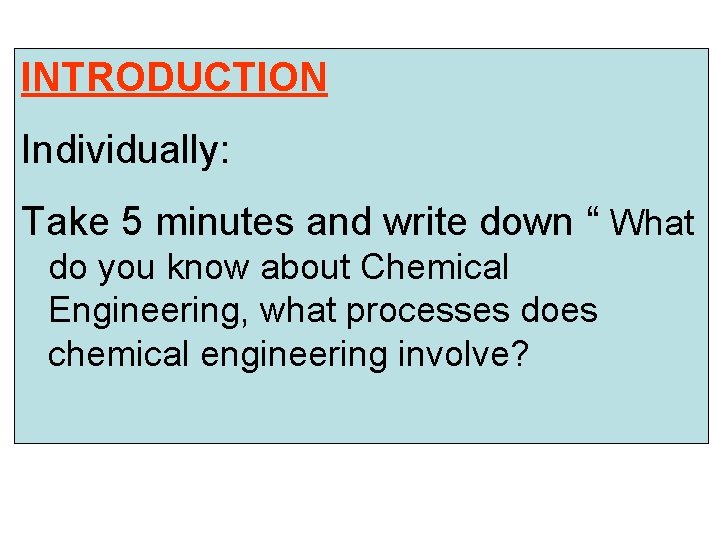 INTRODUCTION

Individually:

Take 5 minutes and write down “ What do you know about Chemical Engineering, what processes does chemical engineering involve?